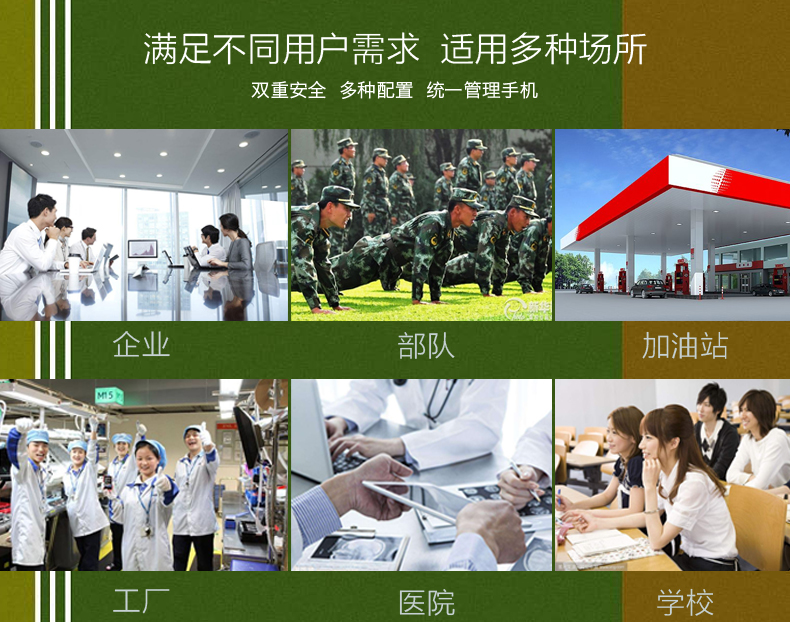 满足不同用户需求 适用多种场所

双重安全 多种配置 统一管理手机

企业

部队

加油站

M15

工厂

医院

学校